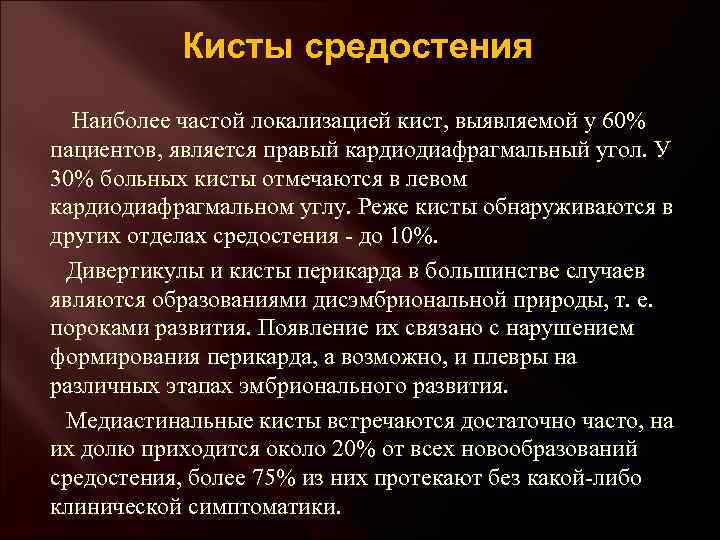 Кисты средостения

Наиболее частой локализацией кист, выявляемой у 60% пациентов, является правый кардиодиафрагмальный угол. У 30% больных кисты отмечаются в левом кардиодиафрагмальном углу. Реже кисты обнаруживаются в других отделах средостения - до 10%.

Дивертикулы и кисты перикарда в большинстве случаев являются образованиями дисэмбриональной природы, т. е. пороками развития. Появление их связано с нарушением формирования перикарда, а возможно, и плевры на различных этапах эмбрионального развития.

Медиастинальные кисты встречаются достаточно часто, на их долю приходится около 20% от всех новообразований средостения, более 75% из них протекают без какой-либо клинической симптоматики.